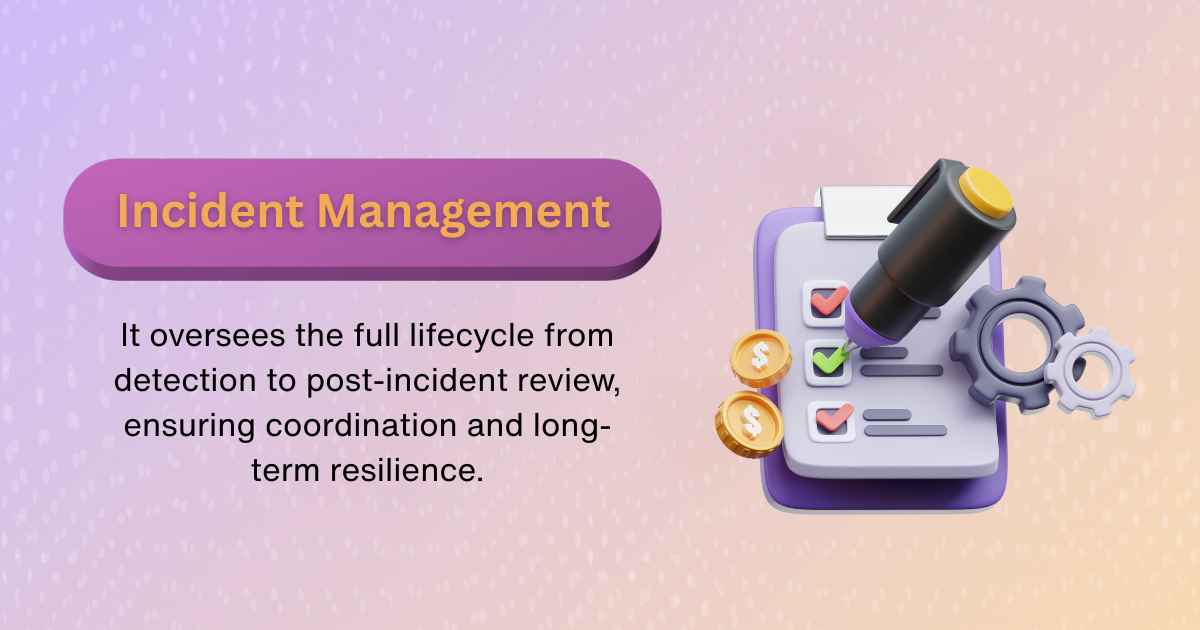 Incident Management

It oversees the full lifecycle from detection to post-incident review, ensuring coordination and long-term resilience.

$
$